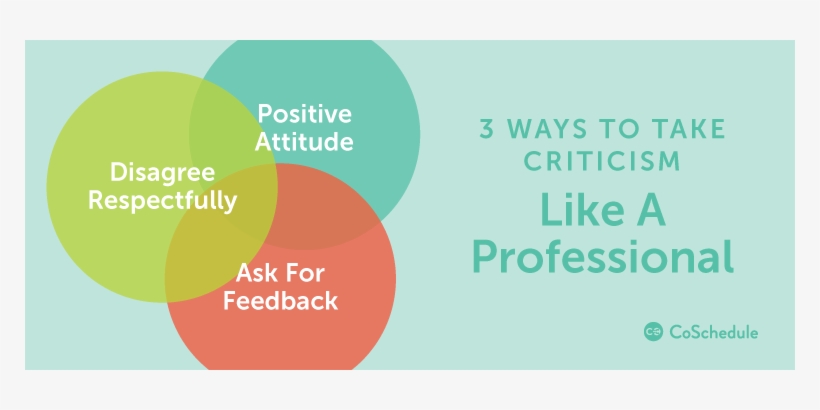 Positive Attitude

Disagree Respectfully

Ask For Feedback

3 WAYS TO TAKE CRITICISM

Like A Professional

CoSchedule